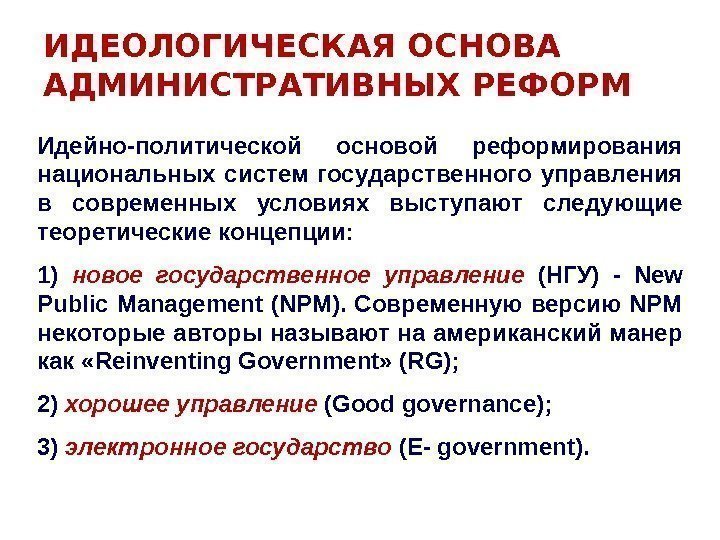 ИДЕОЛОГИЧЕСКАЯ ОСНОВА АДМИНИСТРАТИВНЫХ РЕФОРМ

Идейно-политической основой реформирования национальных систем государственного управления в современных условиях выступают следующие теоретические концепции:

1) новое государственное управление (НГУ) - New Public Management (NPM). Современную версию NPM некоторые авторы называют на американский манер как «Reinventing Government» (RG);

2) хорошее управление (Good governance);

3) электронное государство (E- government).